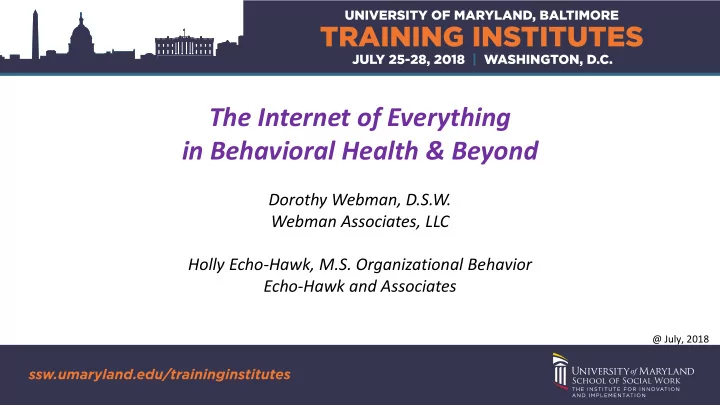 UNIVERSITY OF MARYLAND, BALTIMORE
TRAINING INSTITUTES
JULY 25-28, 2018 | WASHINGTON, D.C.

The Internet of Everything
in Behavioral Health & Beyond

Dorothy Webman, D.S.W.
Webman Associates, LLC

Holly Echo-Hawk, M.S. Organizational Behavior
Echo-Hawk and Associates

@ July, 2018

ssw.umaryland.edu/traininginstitutes

UNIVERSITY of MARYLAND
SCHOOL OF SOCIAL WORK
THE INSTITUTE FOR INNOVATION AND IMPLEMENTATION